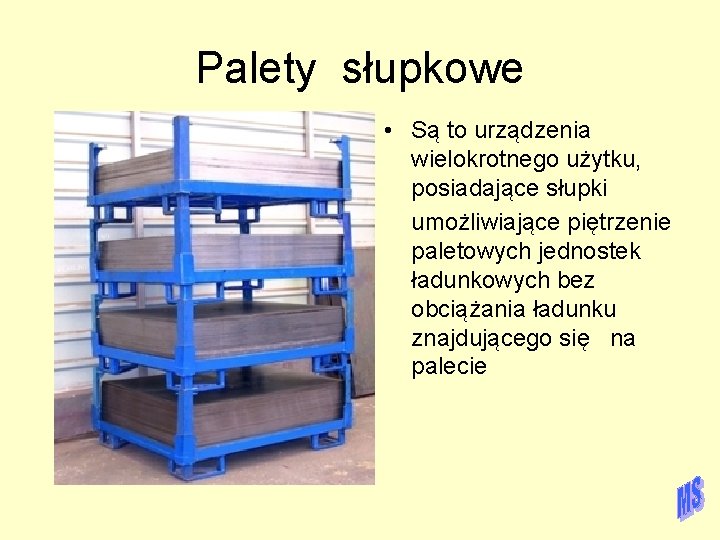 Palety słupkowe

• Są to urządzenia wielokrotnego użytku, posiadające słupki umożliwiające piętrzenie paletowych jednostek ładunkowych bez obciążania ładunku znajdującego się na palecie

MS